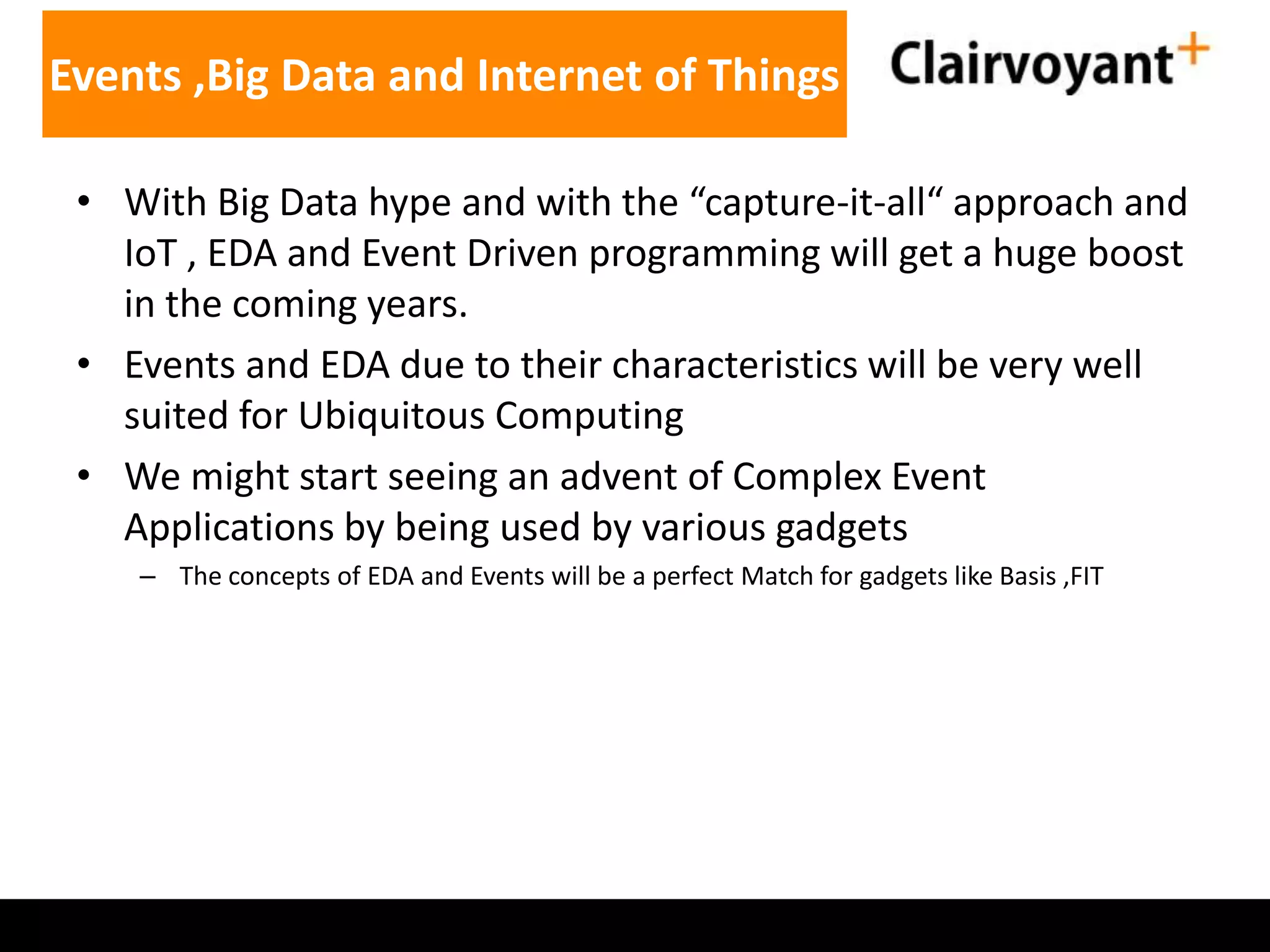 Events ,Big Data and Internet of Things

Clairvoyant+

• With Big Data hype and with the “capture-it-all“ approach and IoT , EDA and Event Driven programming will get a huge boost in the coming years.

• Events and EDA due to their characteristics will be very well suited for Ubiquitous Computing

• We might start seeing an advent of Complex Event Applications by being used by various gadgets

– The concepts of EDA and Events will be a perfect Match for gadgets like Basis ,FIT